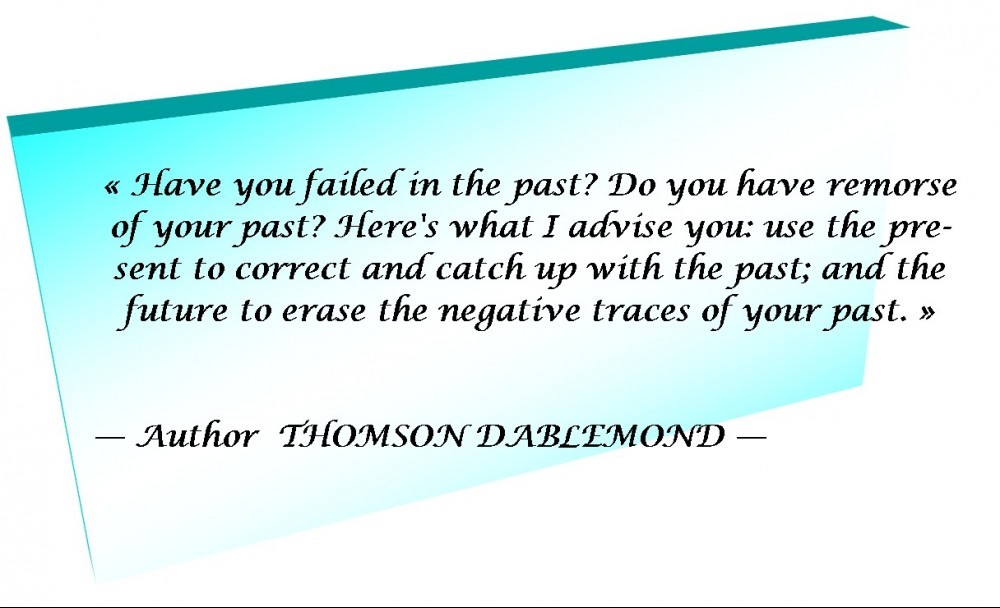 « Have you failed in the past? Do you have remorse of your past? Here's what I advise you: use the present to correct and catch up with the past; and the future to erase the negative traces of your past. »

— Author THOMSON DABLEMOND —